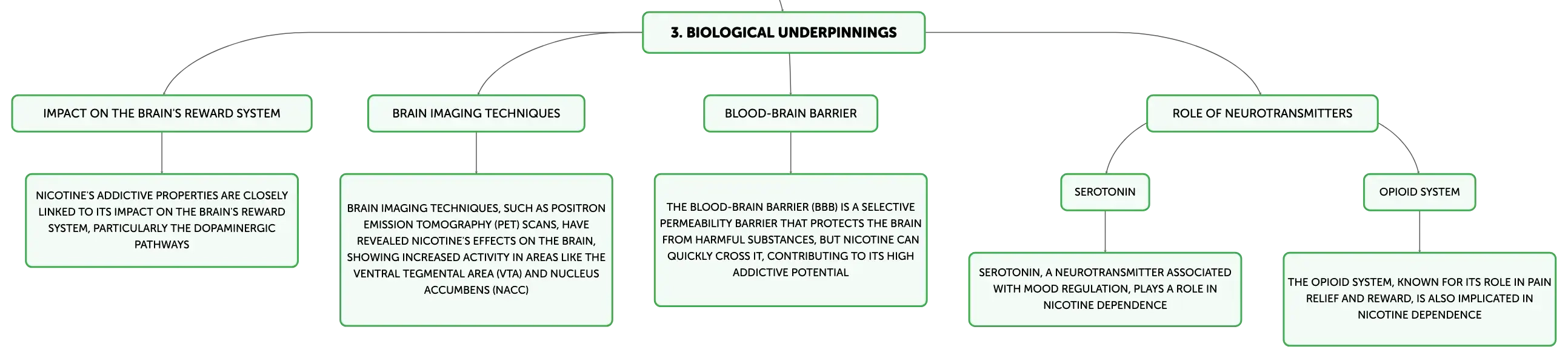 3. BIOLOGICAL UNDERPINNINGS

IMPACT ON THE BRAIN'S REWARD SYSTEM

NICOTINE'S ADDICTIVE PROPERTIES ARE CLOSELY LINKED TO ITS IMPACT ON THE BRAIN'S REWARD SYSTEM, PARTICULARLY THE DOPAMINERGIC PATHWAYS

BRAIN IMAGING TECHNIQUES

BRAIN IMAGING TECHNIQUES, SUCH AS POSITRON EMISSION TOMOGRAPHY (PET) SCANS, HAVE REVEALED NICOTINE'S EFFECTS ON THE BRAIN, SHOWING INCREASED ACTIVITY IN AREAS LIKE THE VENTRAL TEGMENTAL AREA (VTA) AND NUCLEUS ACCUMBENS (NACC)

BLOOD-BRAIN BARRIER

THE BLOOD-BRAIN BARRIER (BBB) IS A SELECTIVE PERMEABILITY BARRIER THAT PROTECTS THE BRAIN FROM HARMFUL SUBSTANCES, BUT NICOTINE CAN QUICKLY CROSS IT, CONTRIBUTING TO ITS HIGH ADDICTIVE POTENTIAL

ROLE OF NEUROTRANSMITTERS

SEROTONIN

SEROTONIN, A NEUROTRANSMITTER ASSOCIATED WITH MOOD REGULATION, PLAYS A ROLE IN NICOTINE DEPENDENCE

OPIOID SYSTEM

THE OPIOID SYSTEM, KNOWN FOR ITS ROLE IN PAIN RELIEF AND REWARD, IS ALSO IMPLICATED IN NICOTINE DEPENDENCE